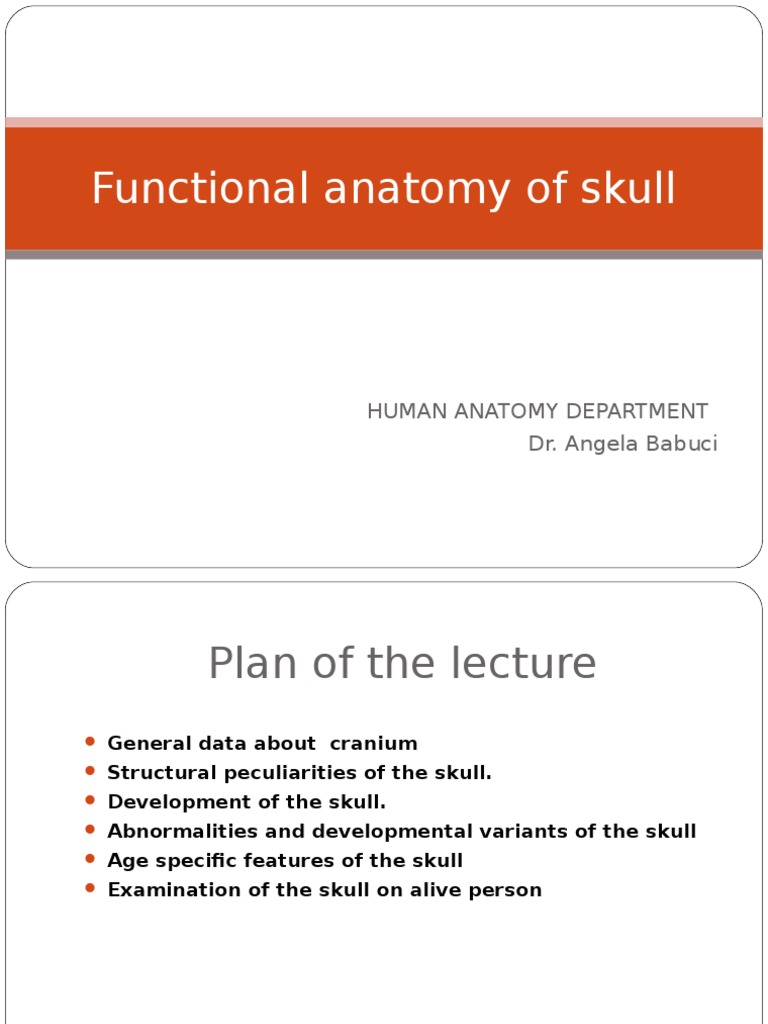 Functional anatomy of skull

HUMAN ANATOMY DEPARTMENT
Dr. Angela Babuci

Plan of the lecture

- General data about cranium
- Structural peculiarities of the skull.
- Development of the skull.
- Abnormalities and developmental variants of the skull
- Age specific features of the skull
- Examination of the skull on alive person